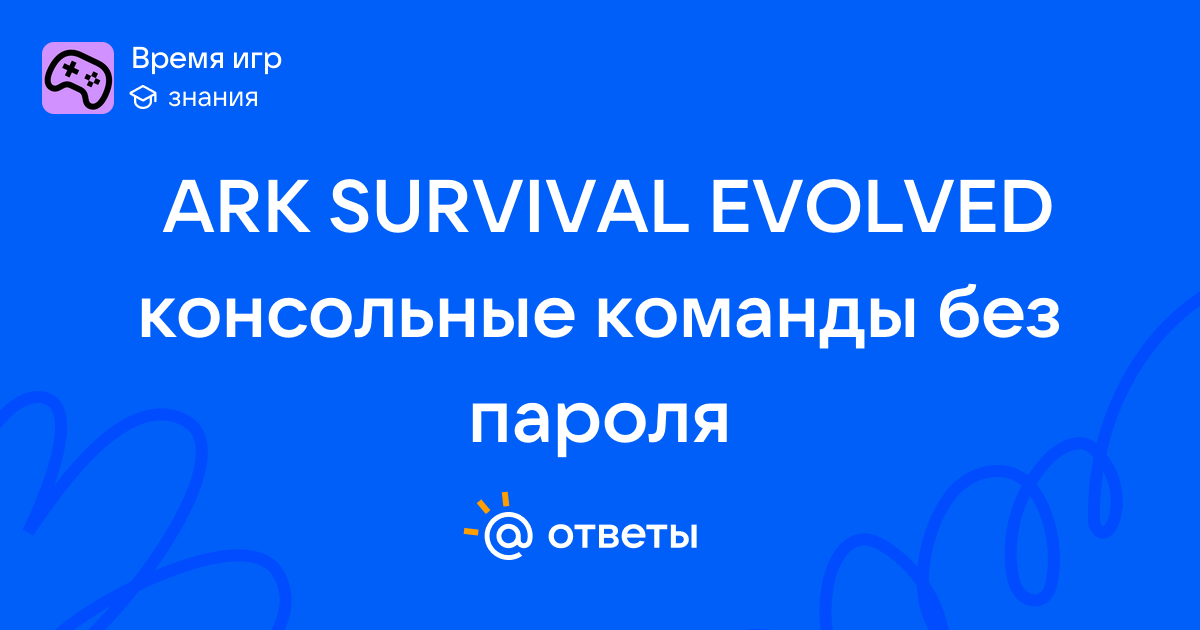 Время игр
знания

ARK SURVIVAL EVOLVED консольные команды без пароля

@ ответы